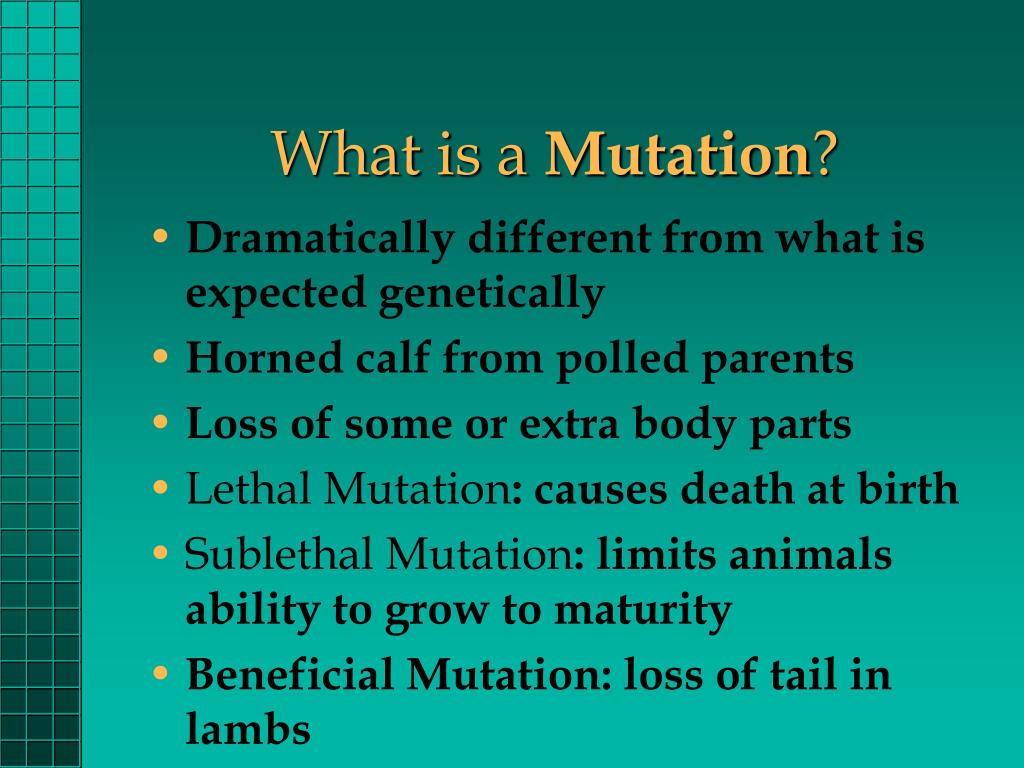 What is a Mutation?

• Dramatically different from what is expected genetically
• Horned calf from polled parents
• Loss of some or extra body parts
• Lethal Mutation: causes death at birth
• Sublethal Mutation: limits animals ability to grow to maturity
• Beneficial Mutation: loss of tail in lambs